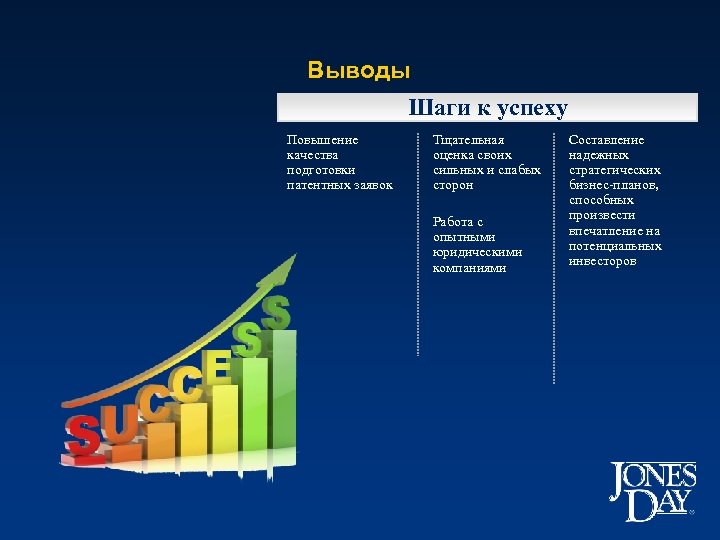 Выводы

Шаги к успеху

Повышение качества подготовки патентных заявок

Тщательная оценка своих сильных и слабых сторон

Работа с опытными юридическими компаниями

Составление надежных стратегических бизнес-планов, способных произвести впечатление на потенциальных инвесторов

SUCCESS

JONES DAY